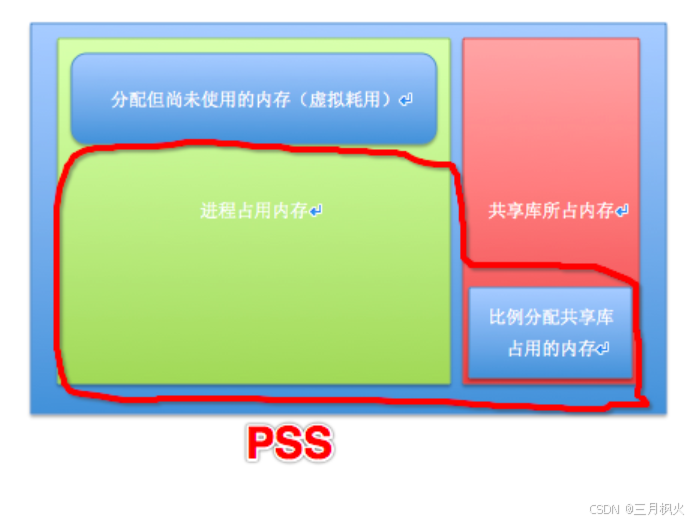 分配但尚未使用的内存（虚拟耗用）

进程占用内存

共享库所占内存

比例分配共享库占用的内存

PSS

CSDN @三月枫火